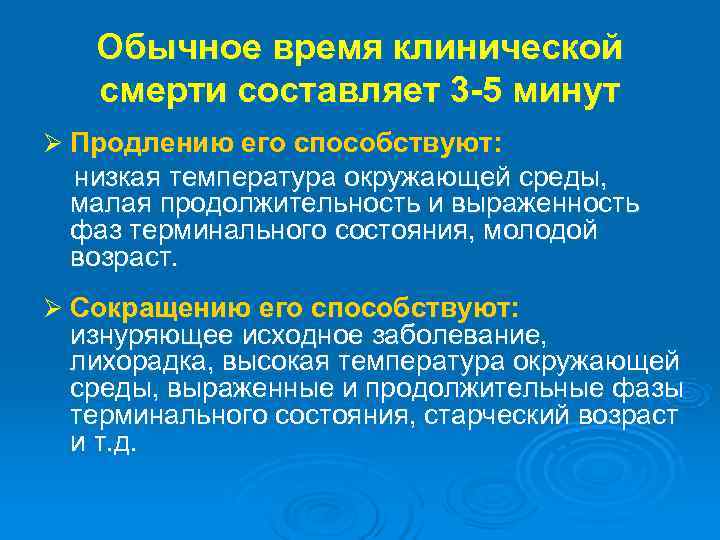 Обычное время клинической смерти составляет 3-5 минут

➢ Продлению его способствуют:
низкая температура окружающей среды, малая продолжительность и выраженность фаз терминального состояния, молодой возраст.

➢ Сокращению его способствуют:
изнуряющее исходное заболевание, лихорадка, высокая температура окружающей среды, выраженные и продолжительные фазы терминального состояния, старческий возраст и т.д.